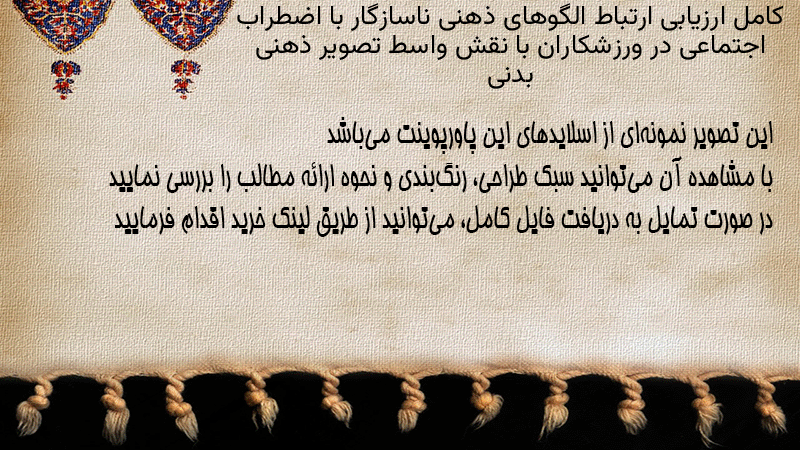 کامل ارزیابی ارتباط الگوهای ذهنی ناسازگار با اضطراب اجتماعی در ورزشکاران با نقش واسط تصویر ذهنی بدنی

این تصویر نمونه‌ای از اسلایدهای این پاورپوینت می‌باشد
با مشاهده آن می‌توانید سبک طراحی، رنگ‌بندی و نحوه ارائه مطالب را بررسی نمایید
در صورت تمایل به دریافت فایل کامل، می‌توانید از طریق لینک خرید اقدام فرمایید